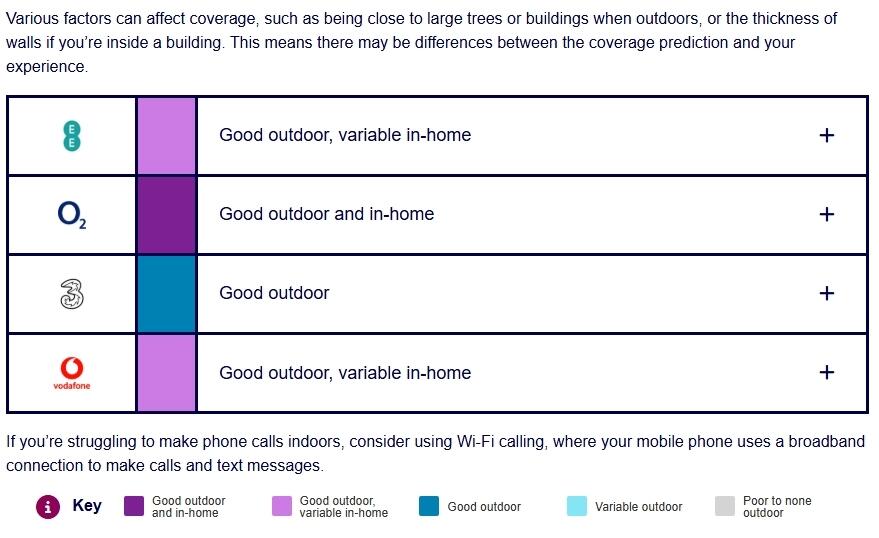 Various factors can affect coverage, such as being close to large trees or buildings when outdoors, or the thickness of walls if you're inside a building. This means there may be differences between the coverage prediction and your experience.

| | | | |
|---|---|---|---|
| EE | | Good outdoor, variable in-home | + |
| $O_2$ | | Good outdoor and in-home | + |
| 3 | | Good outdoor | + |
| vodafone | | Good outdoor, variable in-home | + |

If you're struggling to make phone calls indoors, consider using Wi-Fi calling, where your mobile phone uses a broadband connection to make calls and text messages.

i Key Good outdoor and in-home Good outdoor, variable in-home Good outdoor Variable outdoor Poor to none outdoor